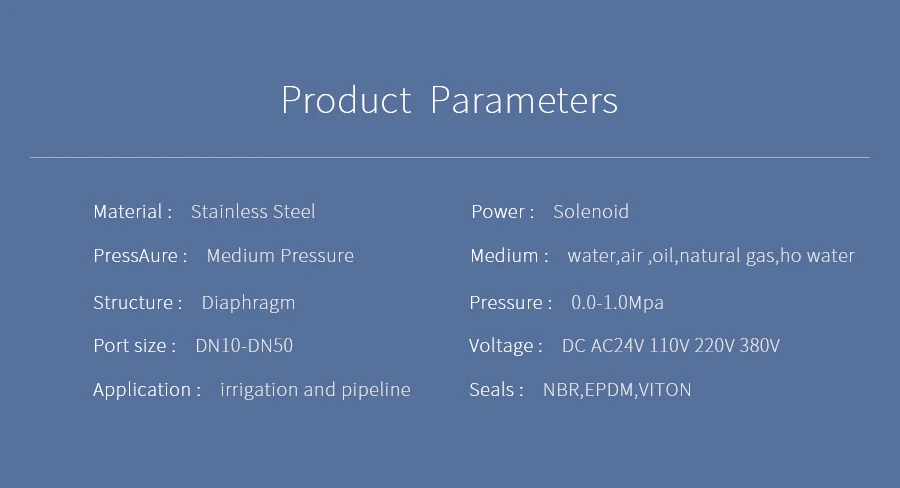 Product Parameters

Material : Stainless Steel

PressAure : Medium Pressure

Structure : Diaphragm

Port size : DN10-DN50

Application : irrigation and pipeline

Power : Solenoid

Medium : water,air ,oil,natural gas,ho water

Pressure : 0.0-1.0Mpa

Voltage : DC AC24V 110V 220V 380V

Seals : NBR,EPDM,VITON